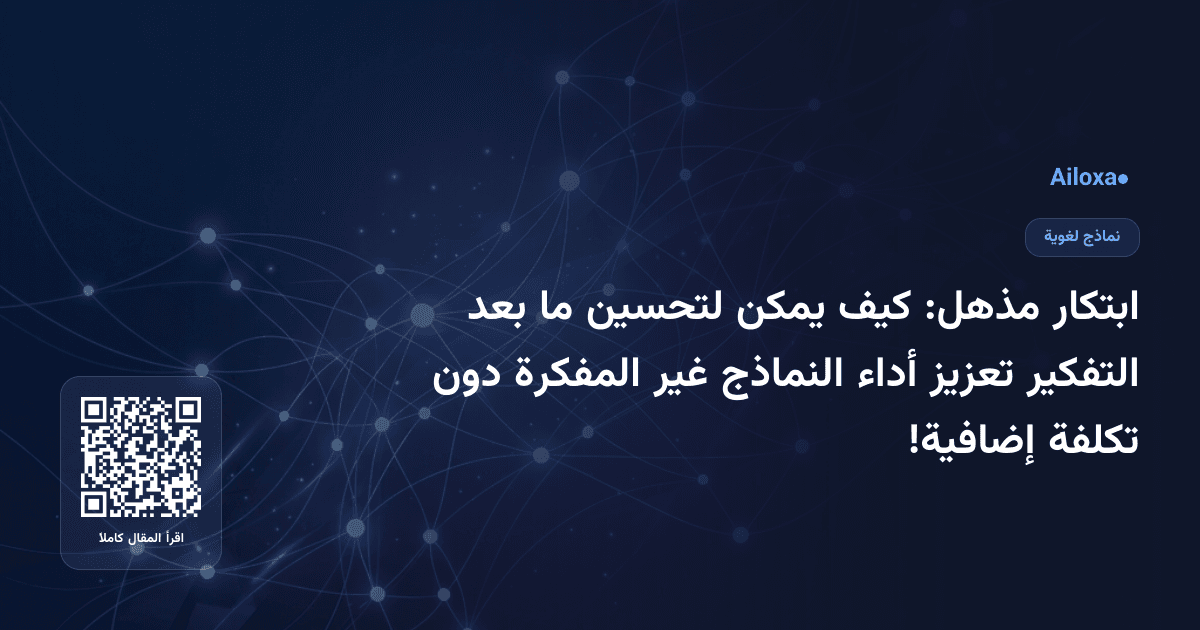 Ailoxa

نماذج لغوية

ابتكار مذهل: كيف يمكن لتحسين ما بعد التفكير تعزيز أداء النماذج غير المفكرة دون تكلفة إضافية!

اقرأ المقال كاملا